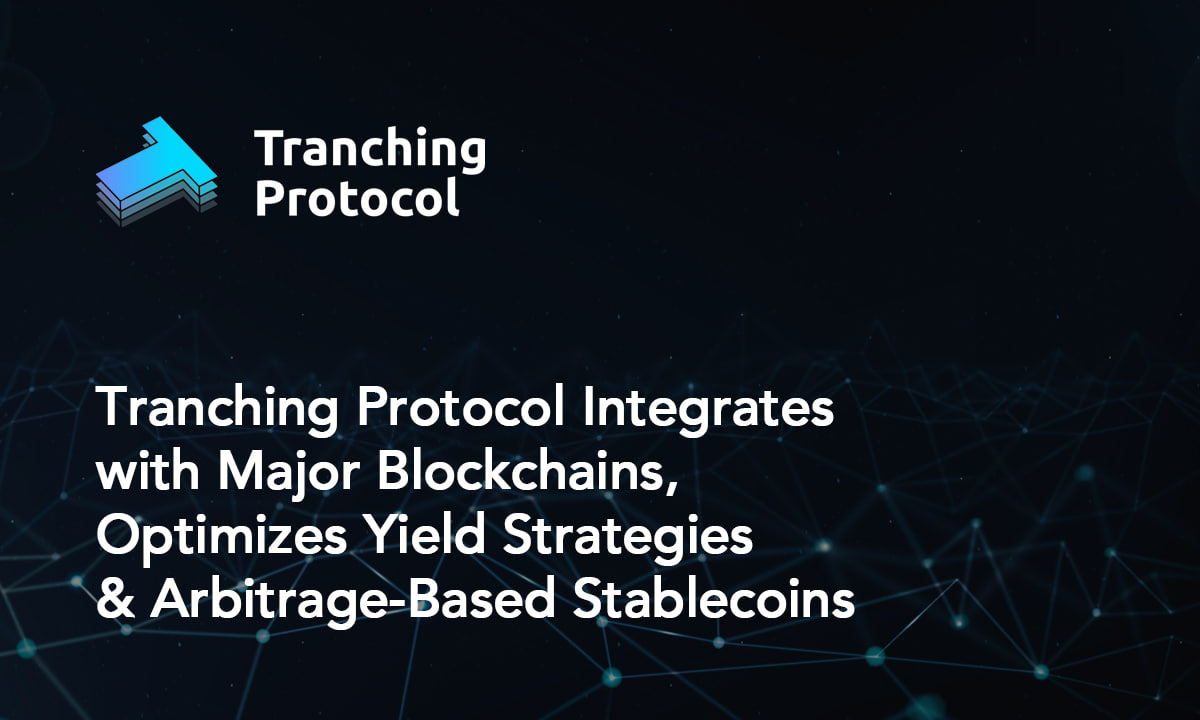 Tranching Protocol

Tranching Protocol Integrates with Major Blockchains, Optimizes Yield Strategies & Arbitrage-Based Stablecoins